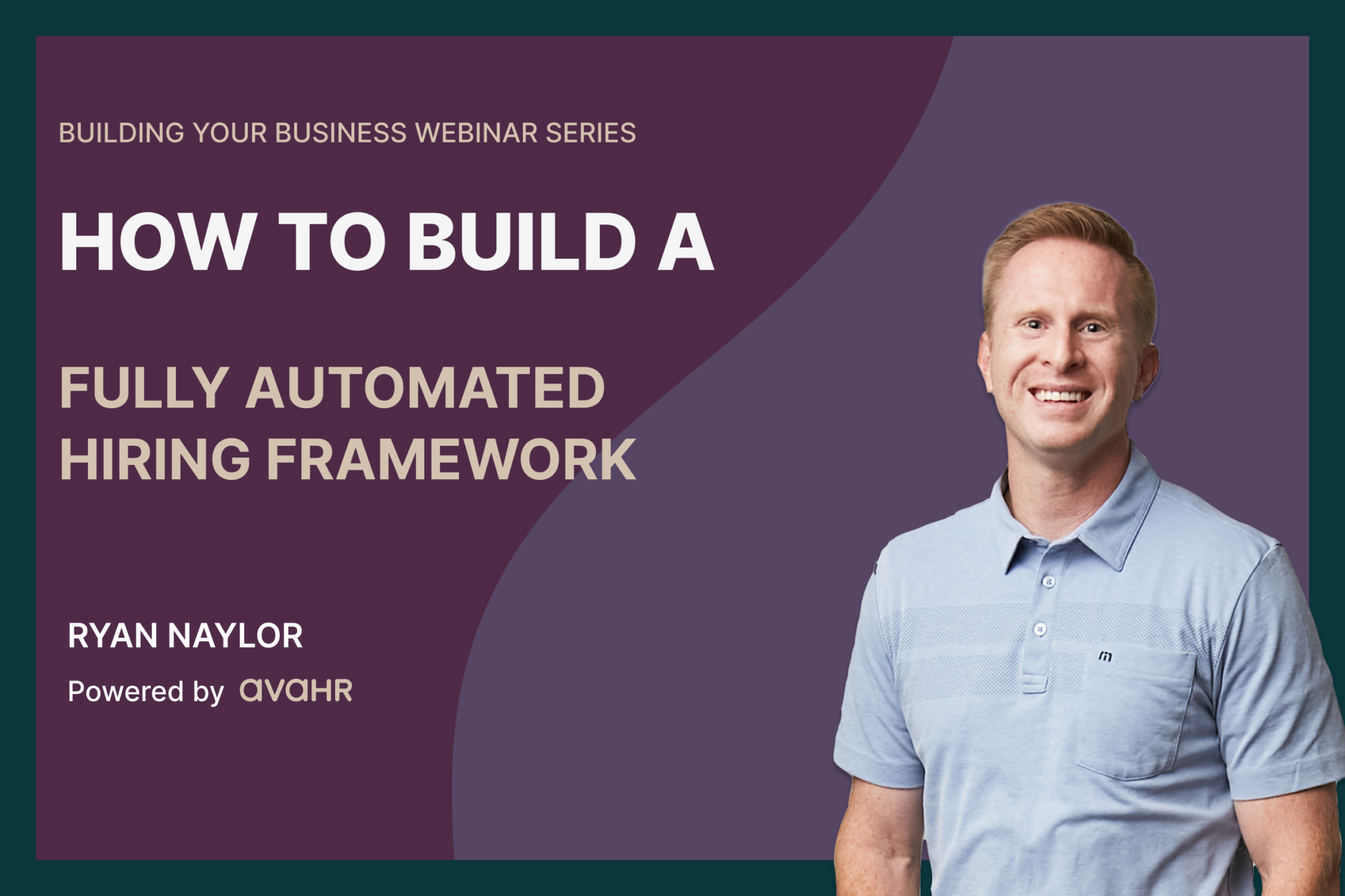 BUILDING YOUR BUSINESS WEBINAR SERIES

HOW TO BUILD A

FULLY AUTOMATED HIRING FRAMEWORK

RYAN NAYLOR

Powered by avaHR